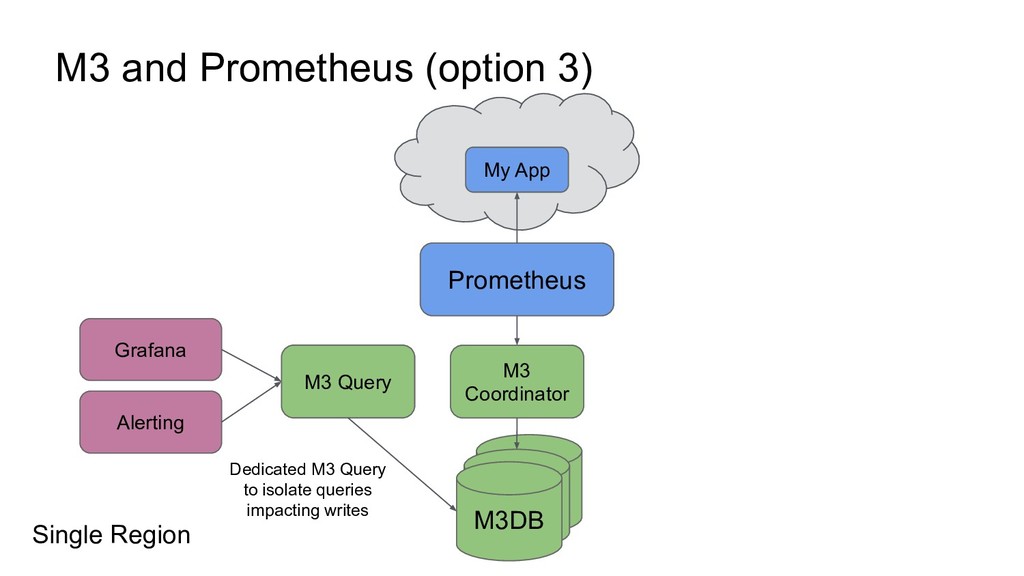 M3 and Prometheus (option 3)

My App

Prometheus

Grafana

Alerting

M3 Query

M3 Coordinator

Dedicated M3 Query to isolate queries impacting writes

M3DB

Single Region